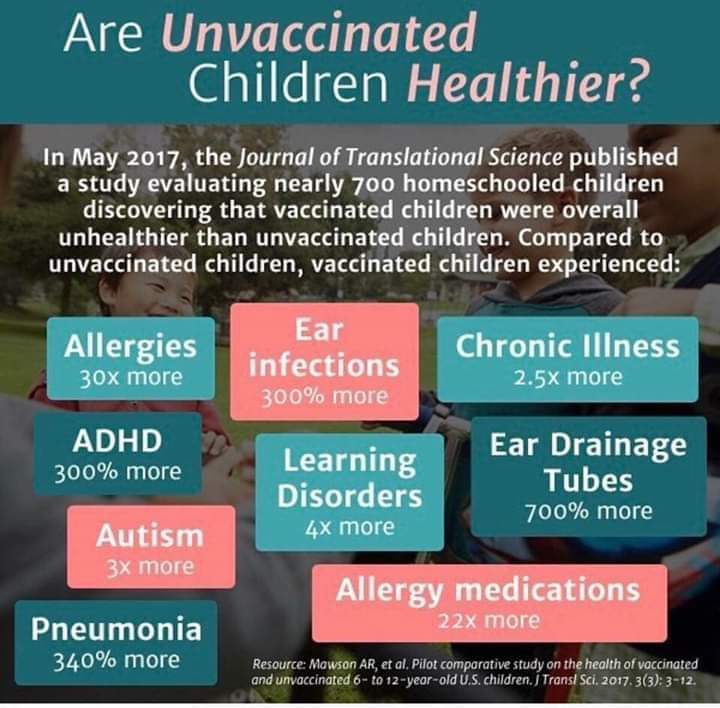 Are Unvaccinated Children Healthier?

In May 2017, the Journal of Translational Science published a study evaluating nearly 700 homeschooled children discovering that vaccinated children were overall unhealthier than unvaccinated children. Compared to unvaccinated children, vaccinated children experienced:

Allergies
30x more

Ear infections
300% more

Chronic Illness
2.5x more

ADHD
300% more

Learning Disorders
4x more

Ear Drainage Tubes
700% more

Autism
3x more

Allergy medications
22x more

Pneumonia
340% more

Resource: Mawson AR, et al. Pilot comparative study on the health of vaccinated and unvaccinated 6- to 12-year-old U.S. children. J Transl Sci. 2017. 3(3): 3-12.